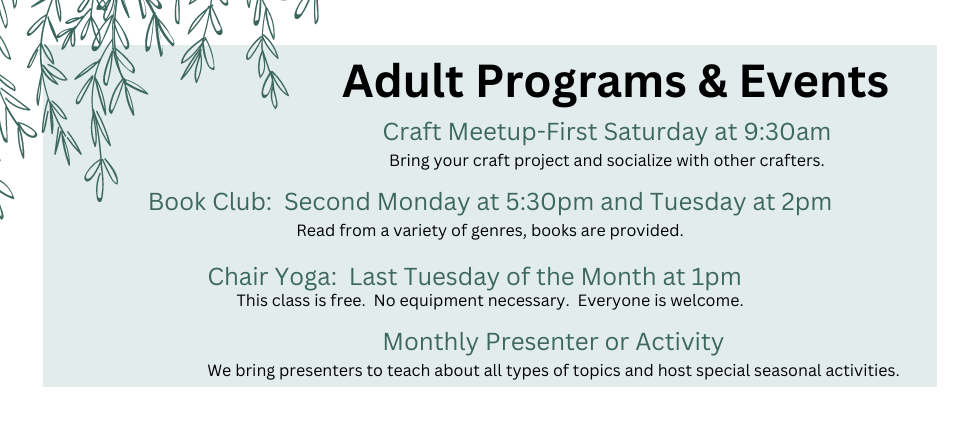 Adult Programs & Events

Craft Meetup-First Saturday at 9:30am
Bring your craft project and socialize with other crafters.

Book Club: Second Monday at 5:30pm and Tuesday at 2pm
Read from a variety of genres, books are provided.

Chair Yoga: Last Tuesday of the Month at 1pm
This class is free. No equipment necessary. Everyone is welcome.

Monthly Presenter or Activity
We bring presenters to teach about all types of topics and host special seasonal activities.